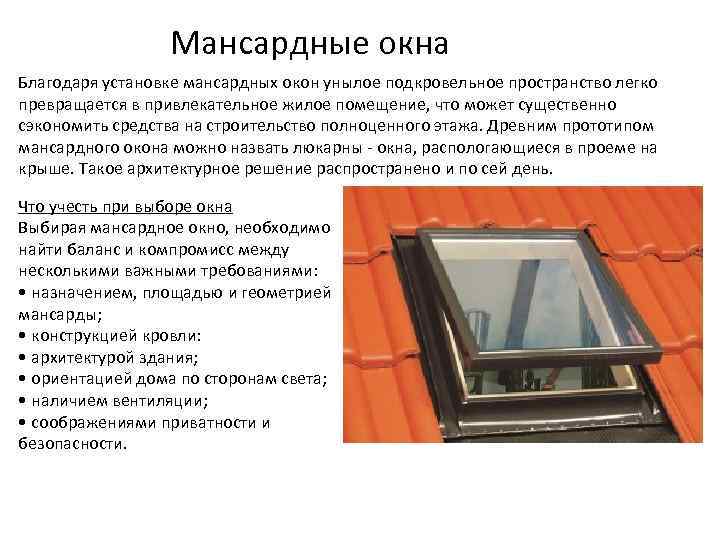 Мансардные окна

Благодаря установке мансардных окон унылое подкровельное пространство легко превращается в привлекательное жилое помещение, что может существенно сэкономить средства на строительство полноценного этажа. Древним прототипом мансардного окона можно назвать люкарны - окна, распологающиеся в проеме на крыше. Такое архитектурное решение распространено и по сей день.

Что учесть при выборе окна
Выбирая мансардное окно, необходимо найти баланс и компромисс между несколькими важными требованиями:
• назначением, площадью и геометрией мансарды;
• конструкцией кровли:
• архитектурой здания;
• ориентацией дома по сторонам света;
• наличием вентиляции;
• соображениями приватности и безопасности.